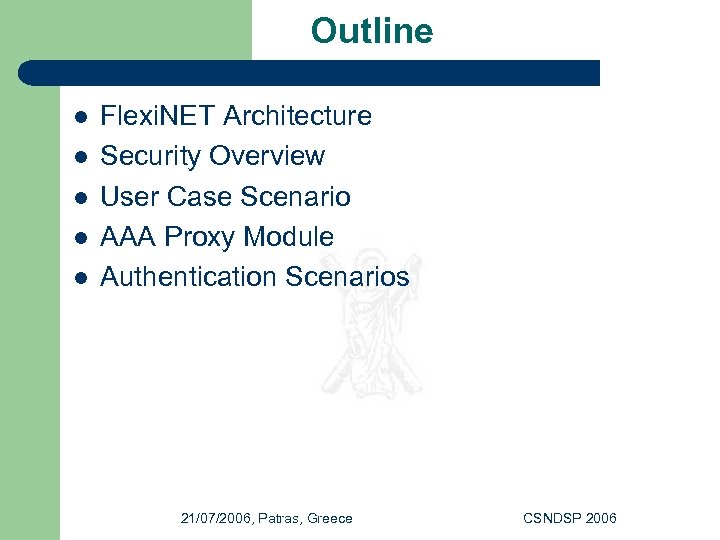 Outline

- FlexiNET Architecture
- Security Overview
- User Case Scenario
- AAA Proxy Module
- Authentication Scenarios

21/07/2006, Patras, Greece

CSNDSP 2006